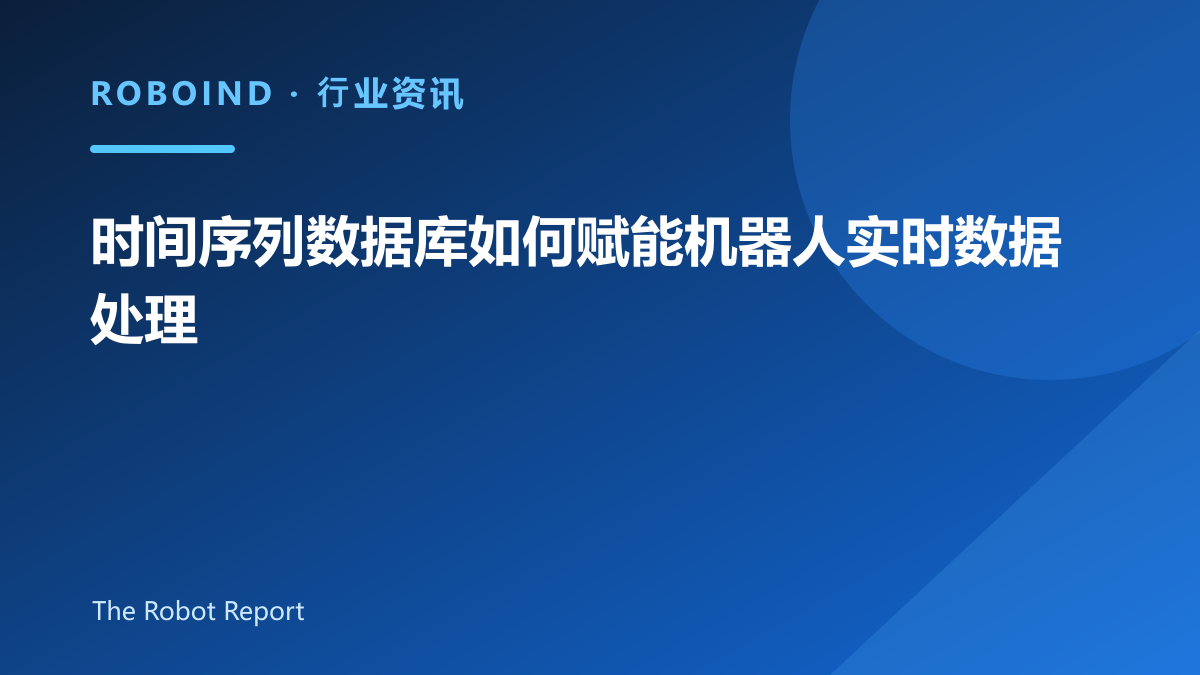 ROBOIND · 行业资讯

时间序列数据库如何赋能机器人实时数据处理

The Robot Report